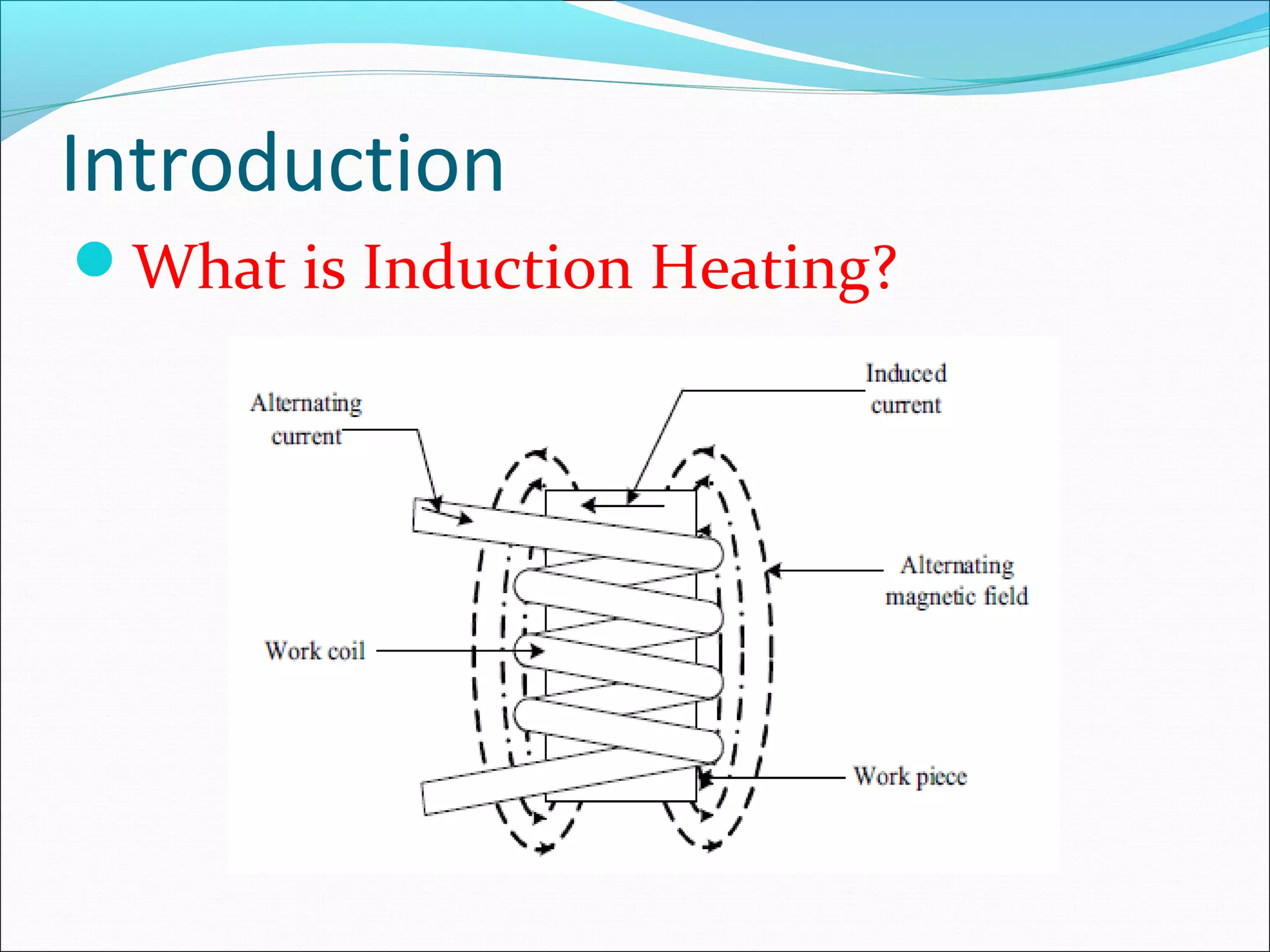 Introduction

What is Induction Heating?

Alternating current

Induced current

Alternating magnetic field

Work coil

Work piece